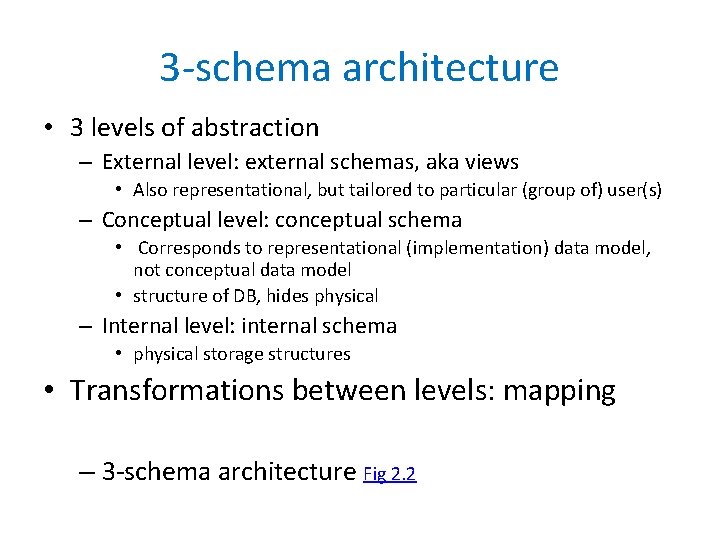 3-schema architecture

• 3 levels of abstraction
– External level: external schemas, aka views
• Also representational, but tailored to particular (group of) user(s)
– Conceptual level: conceptual schema
• Corresponds to representational (implementation) data model, not conceptual data model
• structure of DB, hides physical
– Internal level: internal schema
• physical storage structures

• Transformations between levels: mapping

– 3-schema architecture Fig 2.2